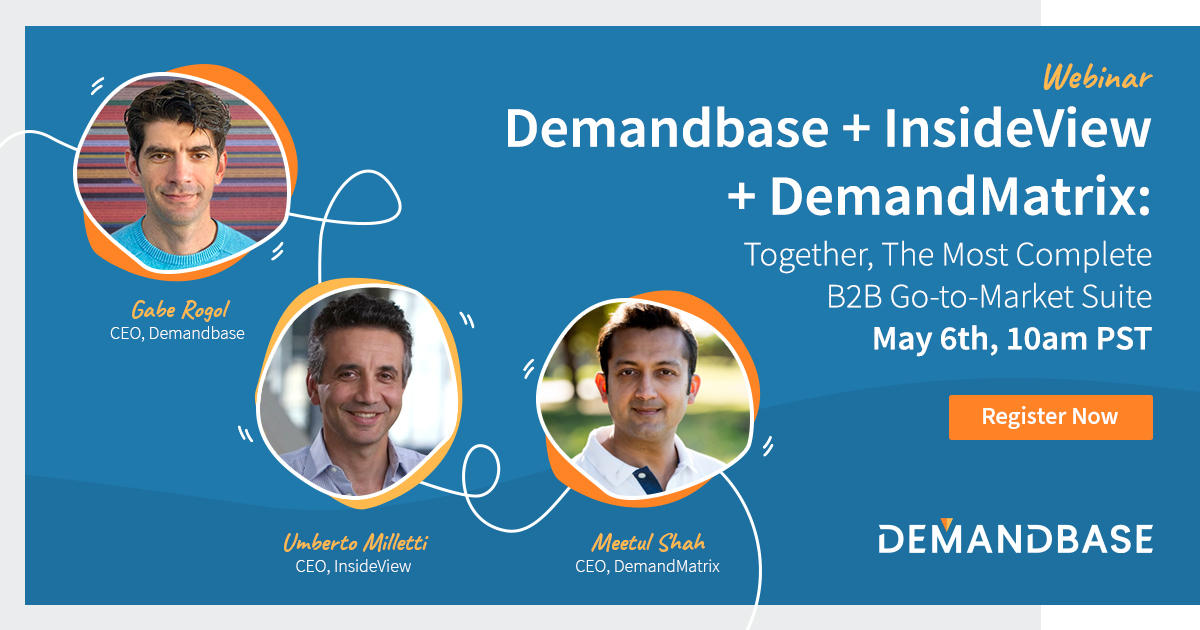 Webinar
Demandbase + InsideView + DemandMatrix:
Together, The Most Complete B2B Go-to-Market Suite
May 6th, 10am PST

Register Now

Gabe Rogol
CEO, Demandbase

Umberto Milletti
CEO, InsideView

Meetul Shah
CEO, DemandMatrix

DEMANDBASE